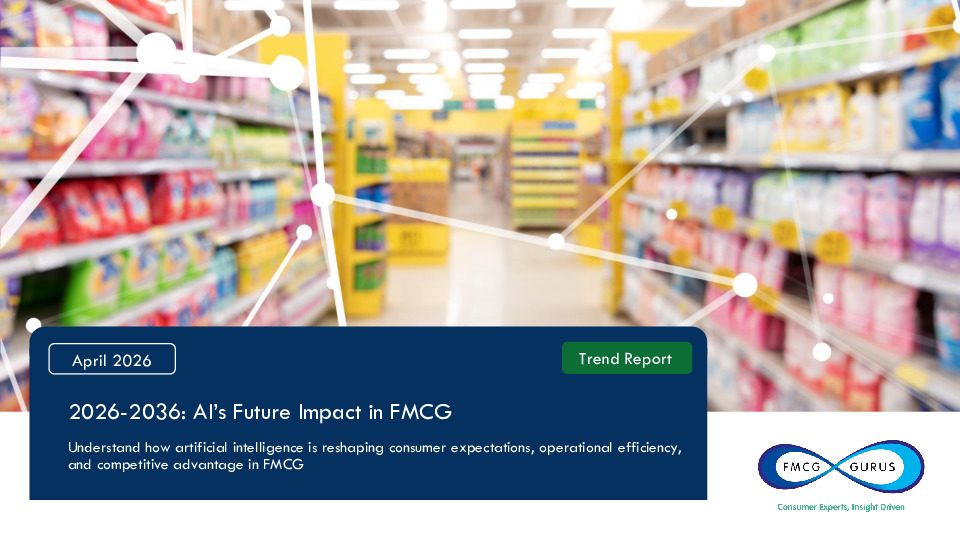 April 2026

Trend Report

2026-2036: AI's Future Impact in FMCG

Understand how artificial intelligence is reshaping consumer expectations, operational efficiency, and competitive advantage in FMCG

FMCG GURUS

Consumer Experts, Insight Driven